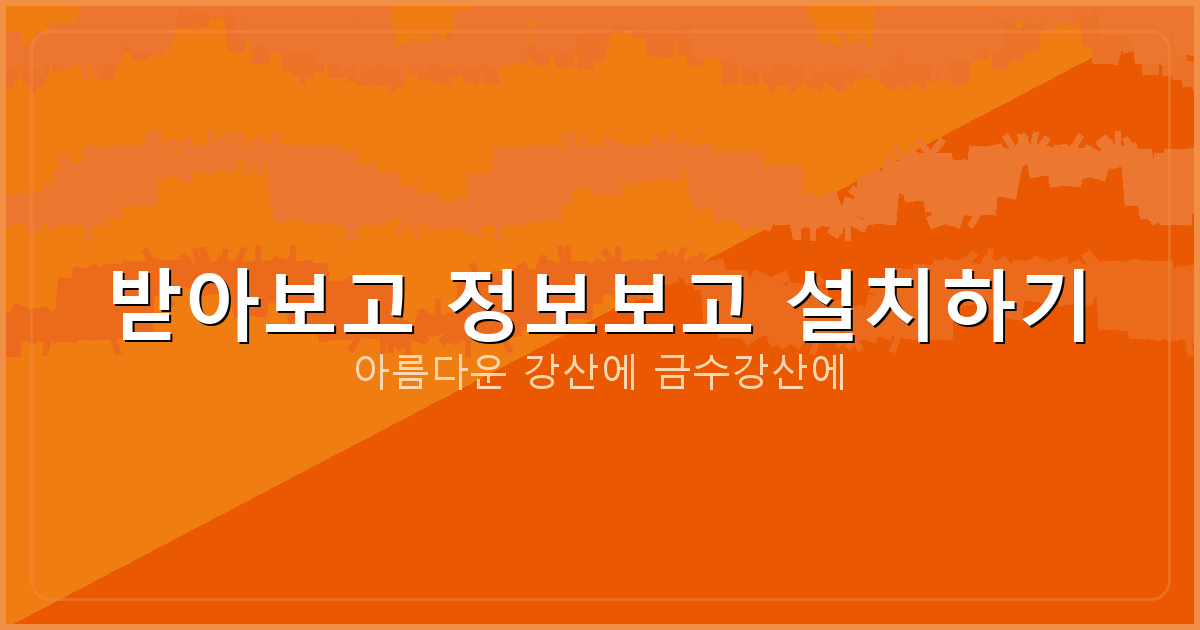 받아보고 정보보고 설치하기

아름다운 강산에 금수강산에